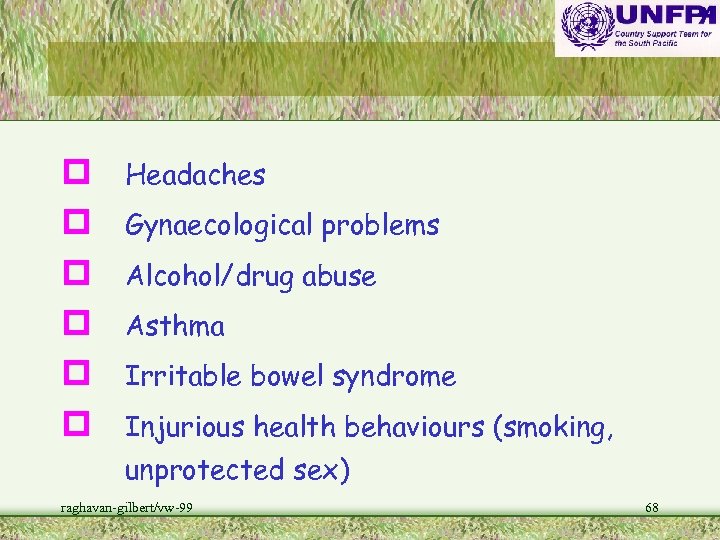 UNFPA
Country Support Team for the South Pacific

Headaches
Gynaecological problems
Alcohol/drug abuse
Asthma
Irritable bowel syndrome
Injurious health behaviours (smoking, unprotected sex)

raghavan-gilbert/vw-99

68